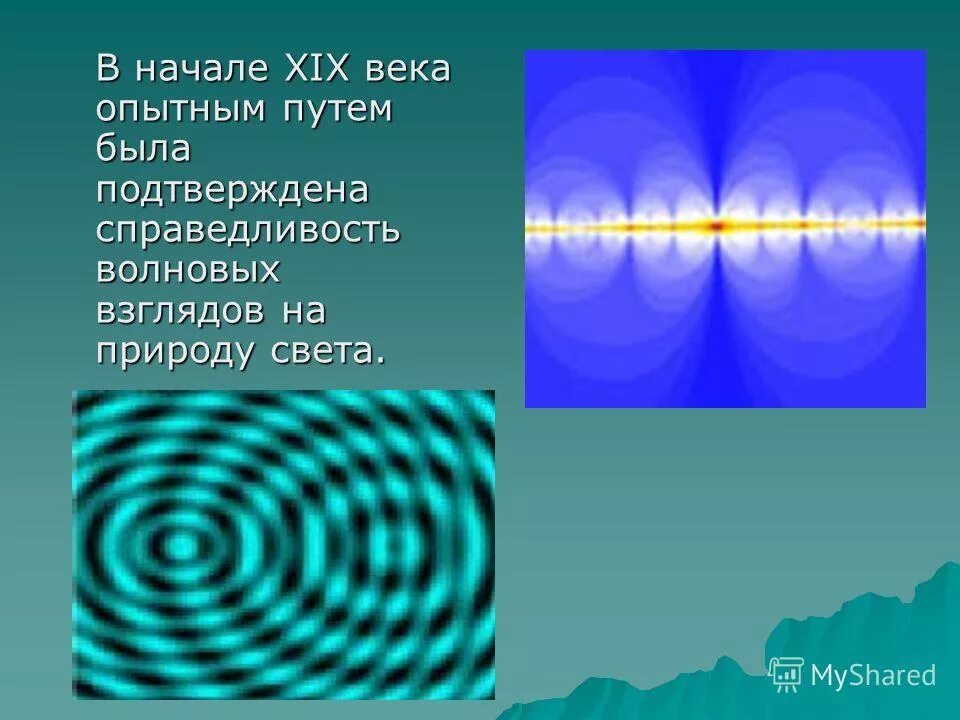 В начале XIX века опытным путем была подтверждена справедливость волновых взглядов на природу света.

MyShared